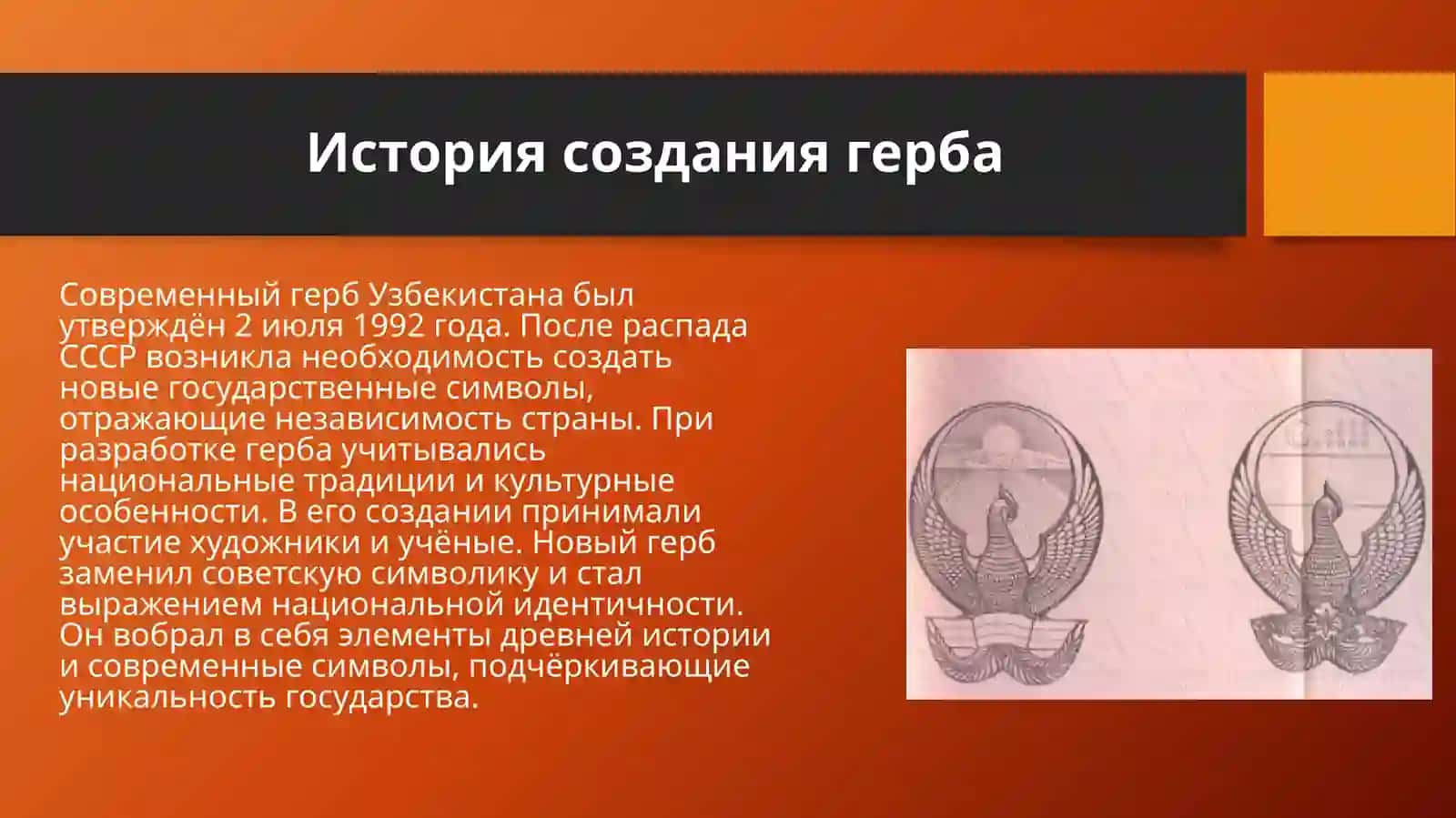 История создания герба

Современный герб Узбекистана был утверждён 2 июля 1992 года. После распада СССР возникла необходимость создать новые государственные символы, отражающие независимость страны. При разработке герба учитывались национальные традиции и культурные особенности. В его создании принимали участие художники и учёные. Новый герб заменил советскую символику и стал выражением национальной идентичности. Он вобрал в себя элементы древней истории и современные символы, подчёркивающие уникальность государства.